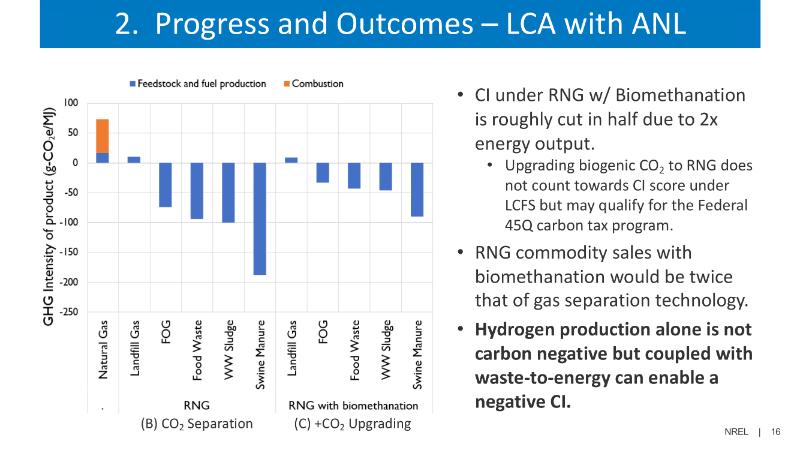 2. Progress and Outcomes – LCA with ANL

Feedstock and fuel production
Combustion

GHG Intensity of product (g-$CO_2$e/MJ)

100
50
0
-50
-100
-150
-200
-250

Natural Gas
Landfill Gas
FOG
Food Waste
WW Sludge
Swine Manure
Landfill Gas
FOG
Food Waste
WW Sludge
Swine Manure

RNG
RNG with biomethanation
(B) $CO_2$ Separation
(C) +$CO_2$ Upgrading

• CI under RNG w/ Biomethanation is roughly cut in half due to 2x energy output.
• Upgrading biogenic $CO_2$ to RNG does not count towards CI score under LCFS but may qualify for the Federal 45Q carbon tax program.
• RNG commodity sales with biomethanation would be twice that of gas separation technology.
• Hydrogen production alone is not carbon negative but coupled with waste-to-energy can enable a negative CI.

NREL | 16